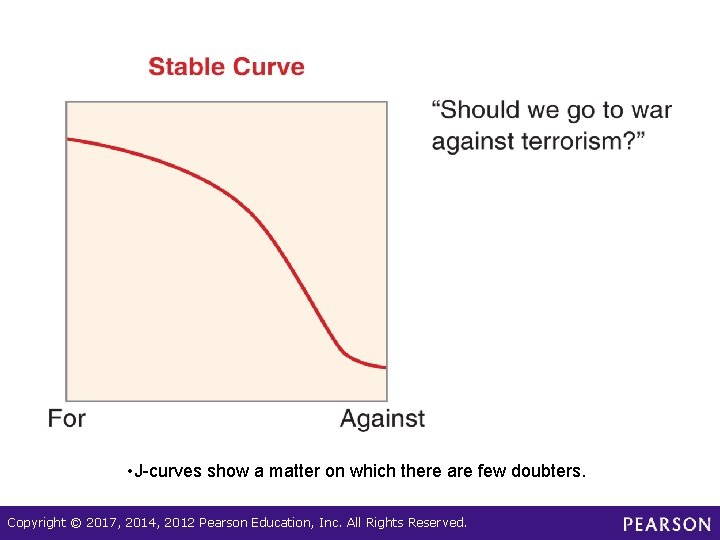 Stable Curve

“Should we go to war against terrorism?”

For

Against

•J-curves show a matter on which there are few doubters.

Copyright © 2017, 2014, 2012 Pearson Education, Inc. All Rights Reserved.

PEARSON